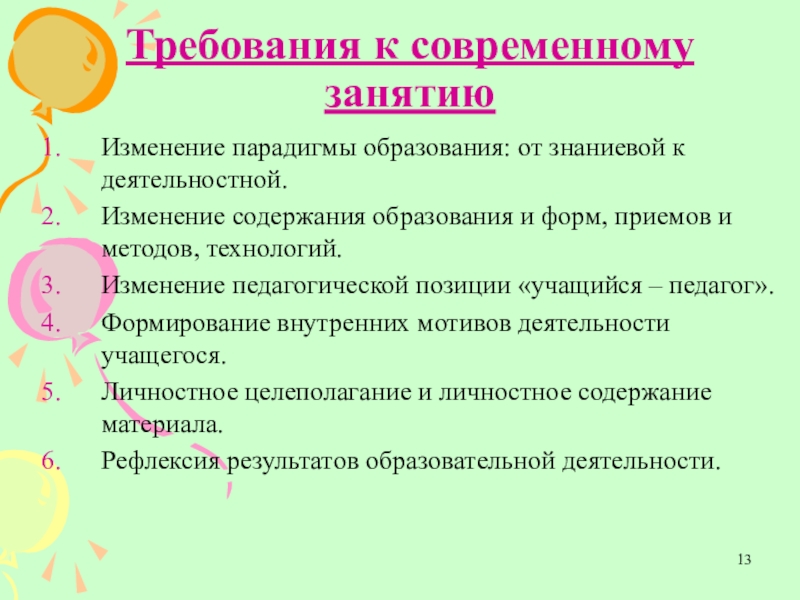 Требования к современному занятию

1. Изменение парадигмы образования: от знаниевой к деятельностной.
2. Изменение содержания образования и форм, приемов и методов, технологий.
3. Изменение педагогической позиции «учащийся – педагог».
4. Формирование внутренних мотивов деятельности учащегося.
5. Личностное целеполагание и личностное содержание материала.
6. Рефлексия результатов образовательной деятельности.

13